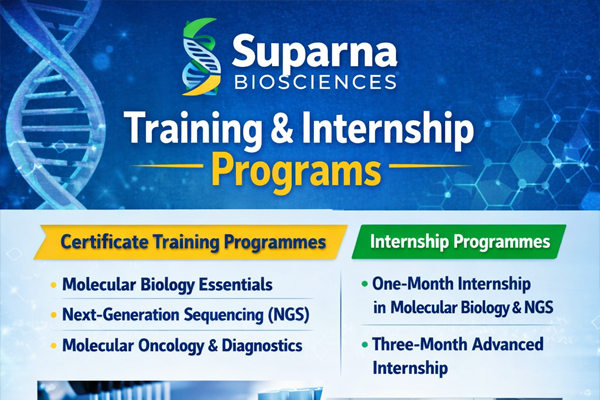 Suparna
BIOSCIENCES

Training & Internship
Programs

Certificate Training Programmes

• Molecular Biology Essentials
• Next-Generation Sequencing (NGS)
• Molecular Oncology & Diagnostics

Internship Programmes

• One-Month Internship in Molecular Biology & NGS
• Three-Month Advanced Internship